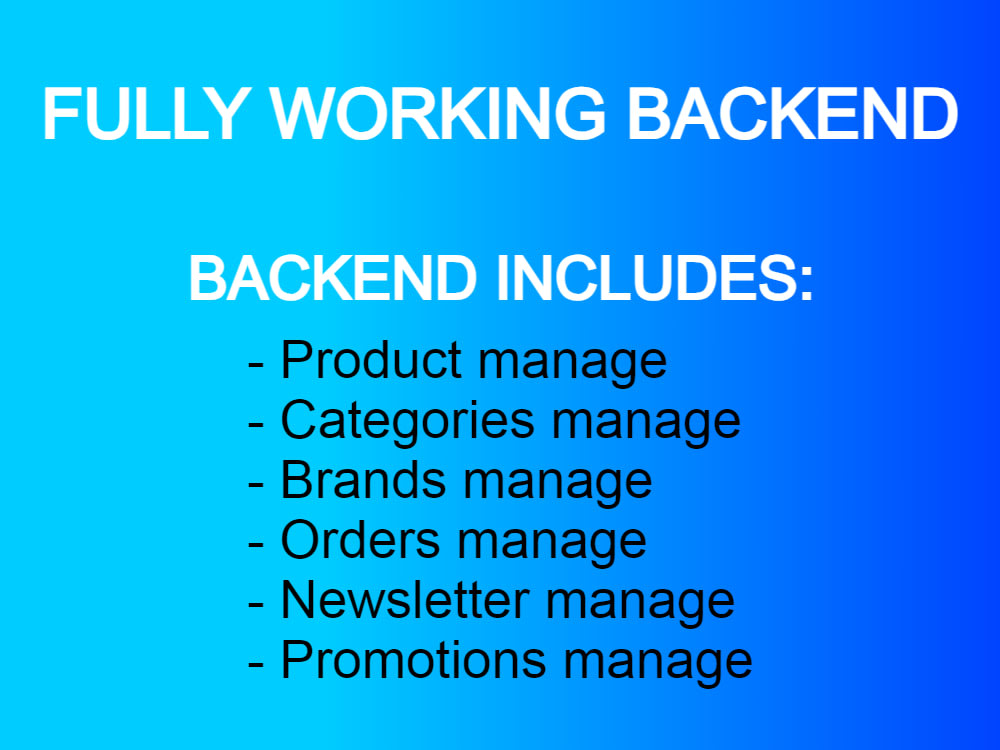 FULLY WORKING BACKEND

BACKEND INCLUDES:

- Product manage
- Categories manage
- Brands manage
- Orders manage
- Newsletter manage
- Promotions manage